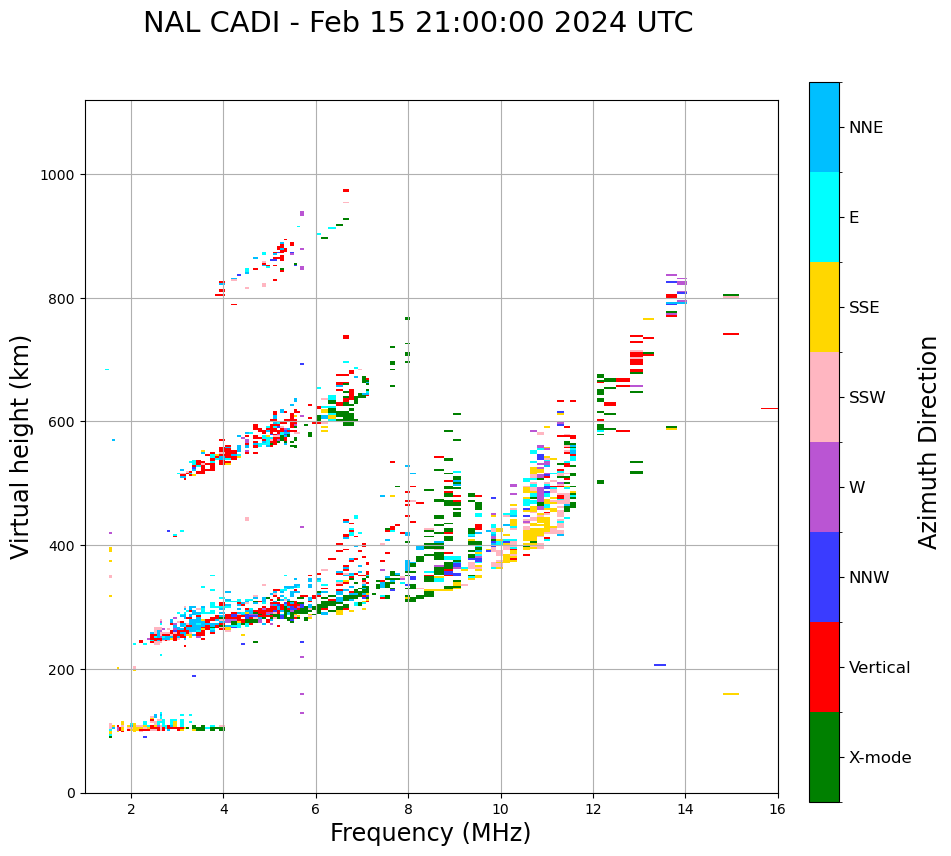 NAL CADI - Feb 15 21:00:00 2024 UTC

Virtual height (km)

1000
800
600
400
200
0

2
4
6
8
10
12
14
16

Frequency (MHz)

NNE
E
SSE
SSW
W
NNW
Vertical
X-mode

Azimuth Direction